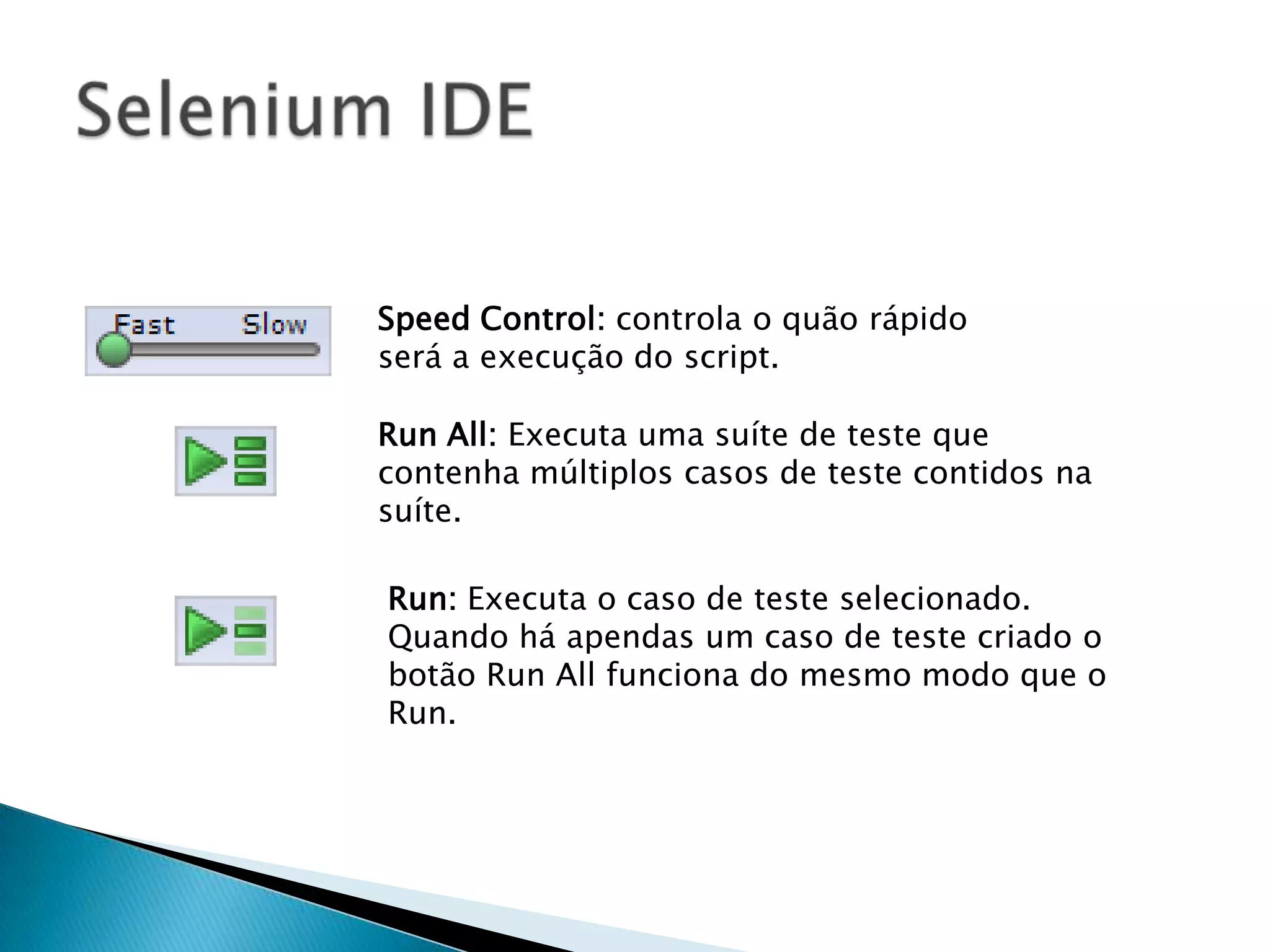 Selenium IDE

Fast Slow

Speed Control: controla o quão rápido será a execução do script.

Run All: Executa uma suíte de teste que contenha múltiplos casos de teste contidos na suíte.

Run: Executa o caso de teste selecionado. Quando há apendas um caso de teste criado o botão Run All funciona do mesmo modo que o Run.